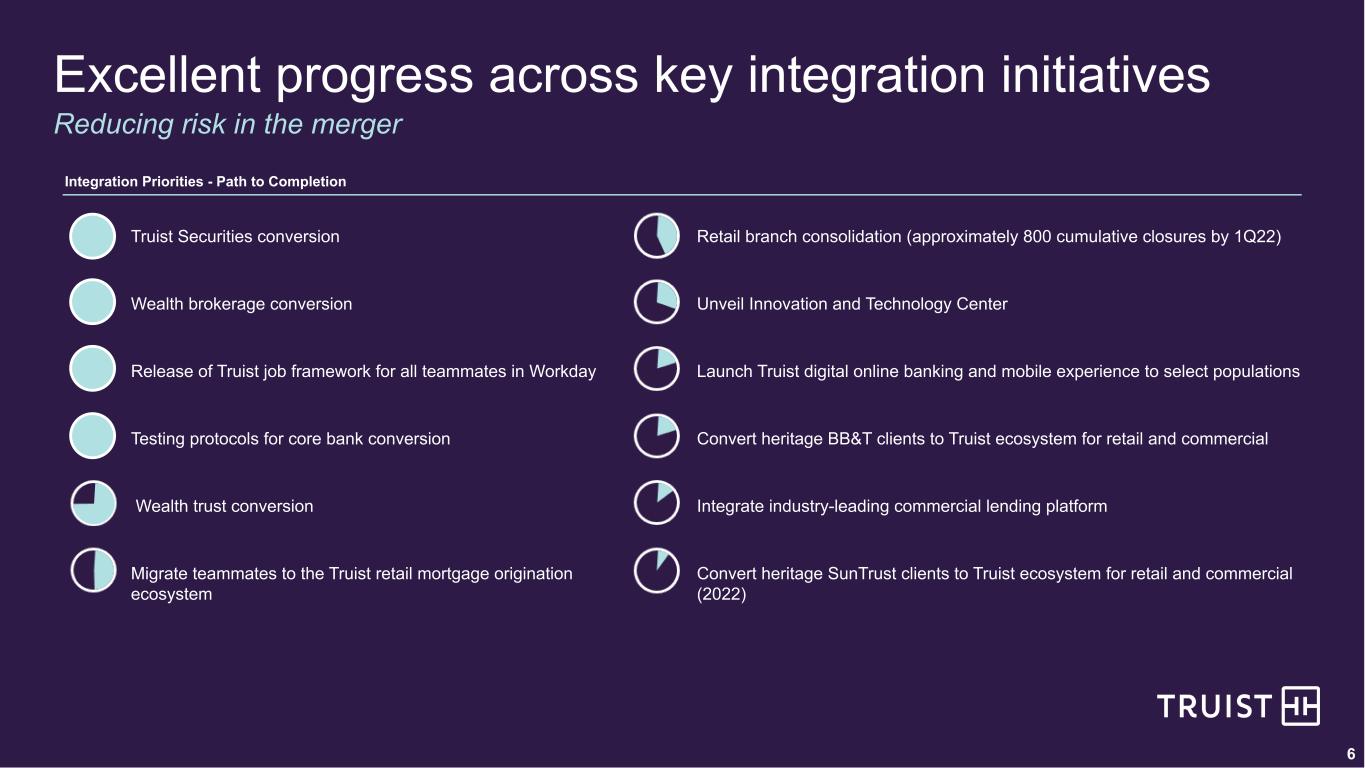 Excellent progress across key integration initiatives

Reducing risk in the merger

Integration Priorities - Path to Completion

Truist Securities conversion

Wealth brokerage conversion

Release of Truist job framework for all teammates in Workday

Testing protocols for core bank conversion

Wealth trust conversion

Migrate teammates to the Truist retail mortgage origination ecosystem

Retail branch consolidation (approximately 800 cumulative closures by 1Q22)

Unveil Innovation and Technology Center

Launch Truist digital online banking and mobile experience to select populations

Convert heritage BB&T clients to Truist ecosystem for retail and commercial

Integrate industry-leading commercial lending platform

Convert heritage SunTrust clients to Truist ecosystem for retail and commercial (2022)

TRUIST

6